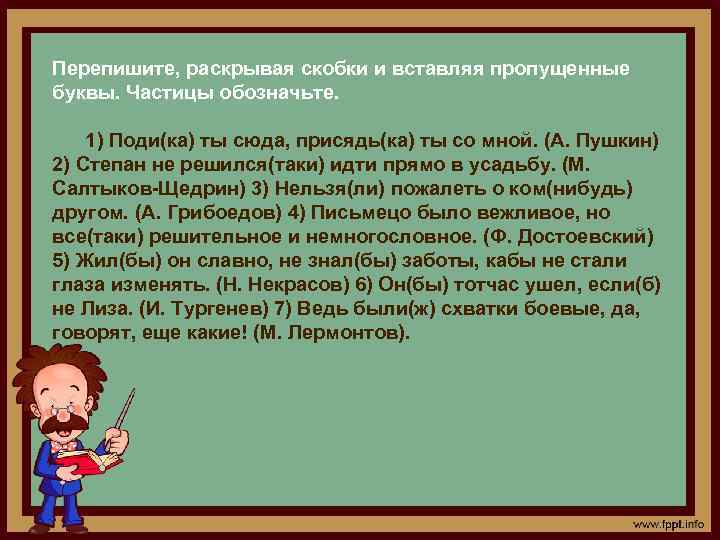 Перепишите, раскрывая скобки и вставляя пропущенные буквы. Частицы обозначьте.

1) Поди(ка) ты сюда, присядь(ка) ты со мной. (А. Пушкин) 2) Степан не решился(таки) идти прямо в усадьбу. (М. Салтыков-Щедрин) 3) Нельзя(ли) пожалеть о ком(нибудь) другом. (А. Грибоедов) 4) Письмецо было вежливое, но все(таки) решительное и немногословное. (Ф. Достоевский) 5) Жил(бы) он славно, не знал(бы) заботы, кабы не стали глаза изменять. (Н. Некрасов) 6) Он(бы) тотчас ушел, если(б) не Лиза. (И. Тургенев) 7) Ведь были(ж) схватки боевые, да, говорят, еще какие! (М. Лермонтов).

www.fppt.info